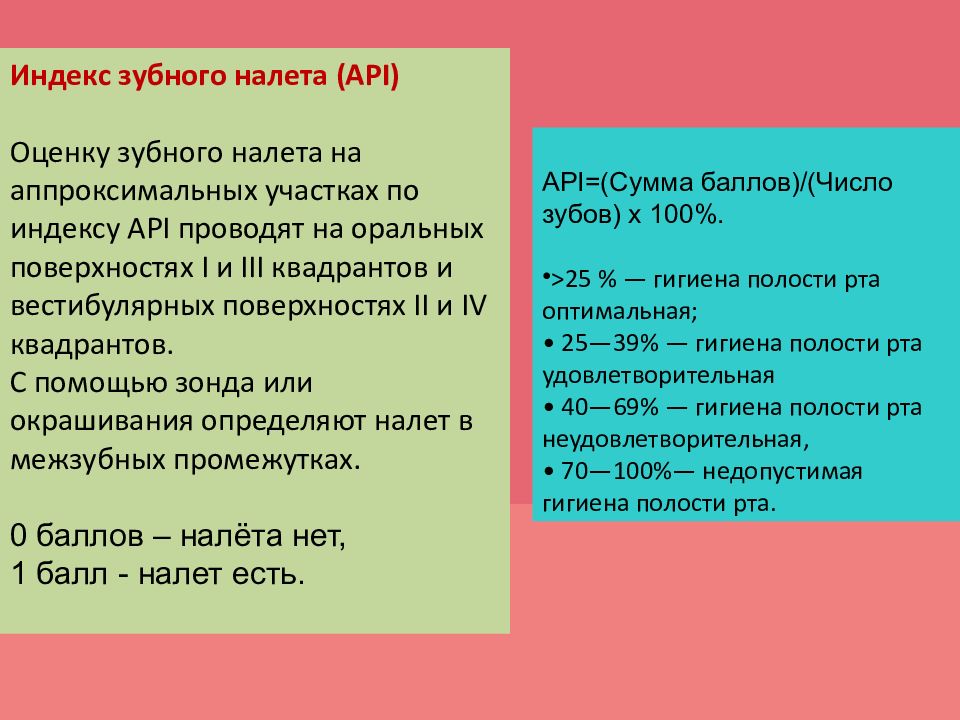 Индекс зубного налета (API)

Оценку зубного налета на аппроксимальных участках по индексу API проводят на оральных поверхностях I и III квадрантов и вестибулярных поверхностях II и IV квадрантов.
С помощью зонда или окрашивания определяют налет в межзубных промежутках.

0 баллов – налёта нет,
1 балл - налет есть.

API=(Сумма баллов)/(Число зубов) х 100%.

•>25 % — гигиена полости рта оптимальная;
• 25—39% — гигиена полости рта удовлетворительная
• 40—69% — гигиена полости рта неудовлетворительная,
• 70—100%— недопустимая гигиена полости рта.